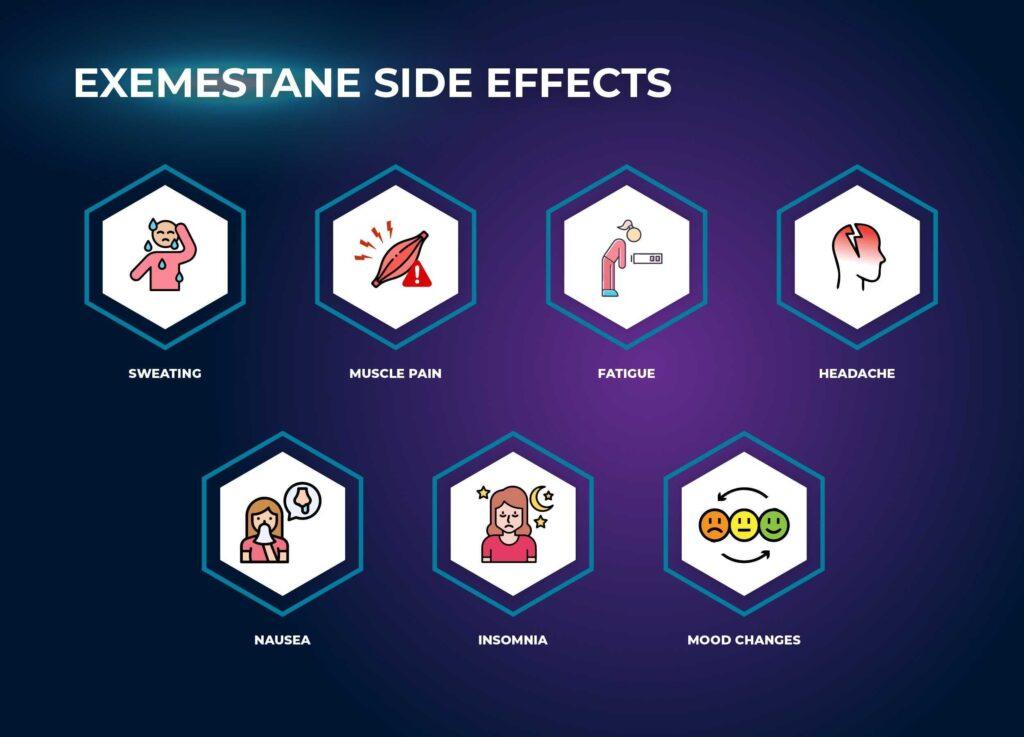 EXEMESTANE SIDE EFFECTS

SWEATING

MUSCLE PAIN

FATIGUE

HEADACHE

NAUSEA

INSOMNIA

MOOD CHANGES